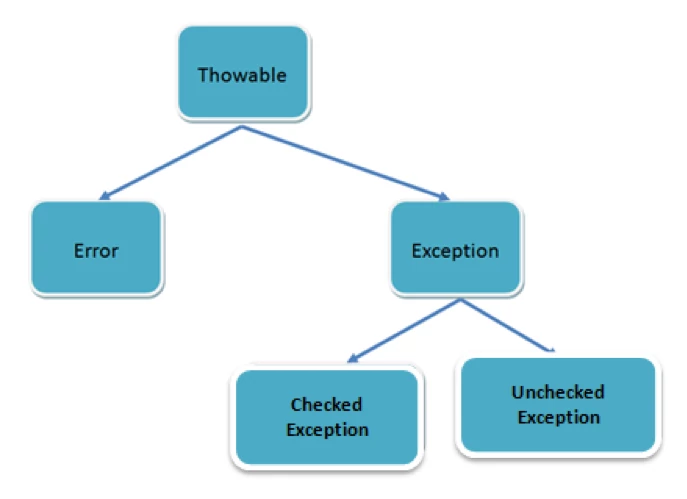 Thowable

Error

Exception

Checked Exception

Unchecked Exception